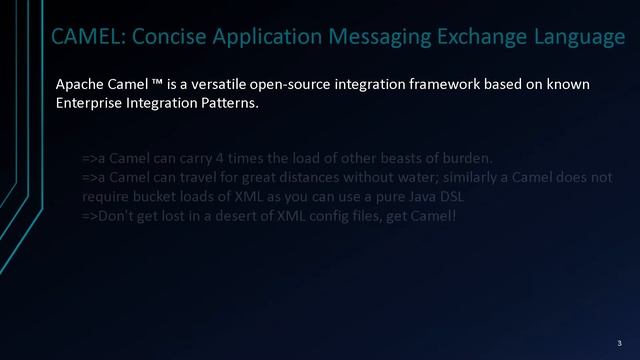 CAMEL: Concise Application Messaging Exchange Language

Apache Camel ™ is a versatile open-source integration framework based on known Enterprise Integration Patterns.

=>a Camel can carry 4 times the load of other beasts of burden.
=>a Camel can travel for great distances without water; similarly a Camel does not require bucket loads of XML as you can use a pure Java DSL
=>Don't get lost in a desert of XML config files, get Camel!

3